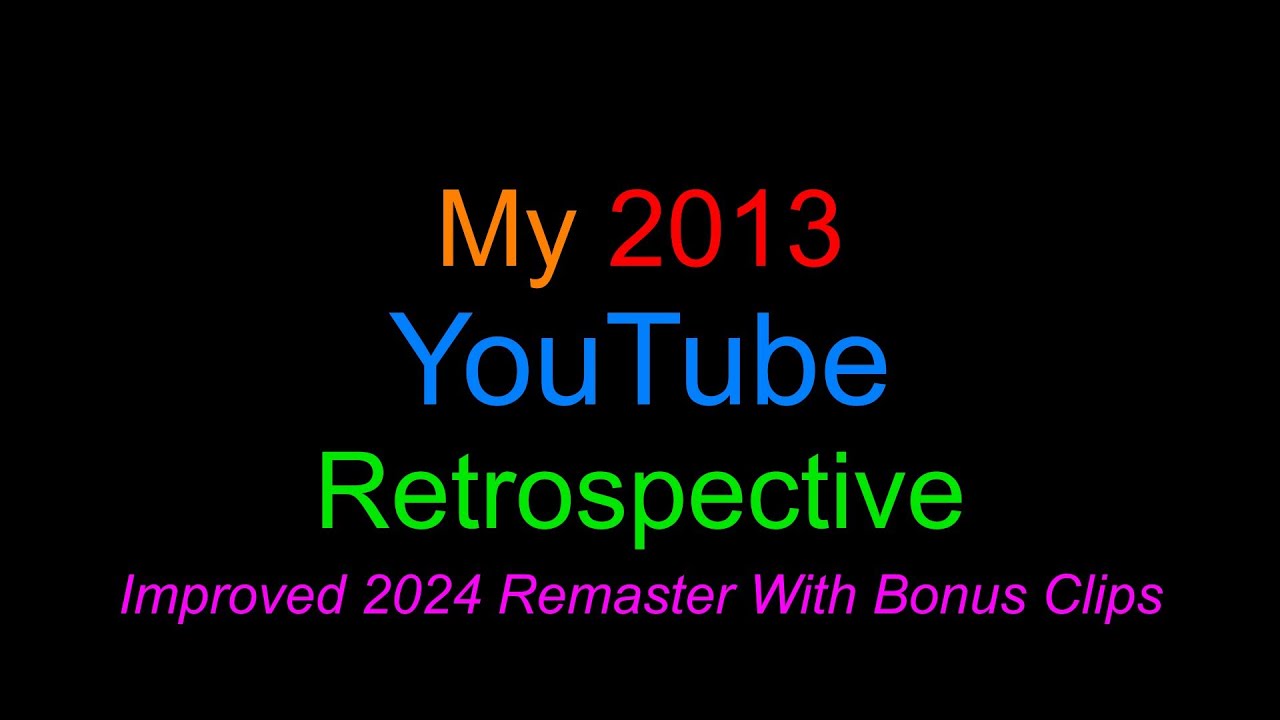 My 2013
YouTube
Retrospective
Improved 2024 Remaster With Bonus Clips